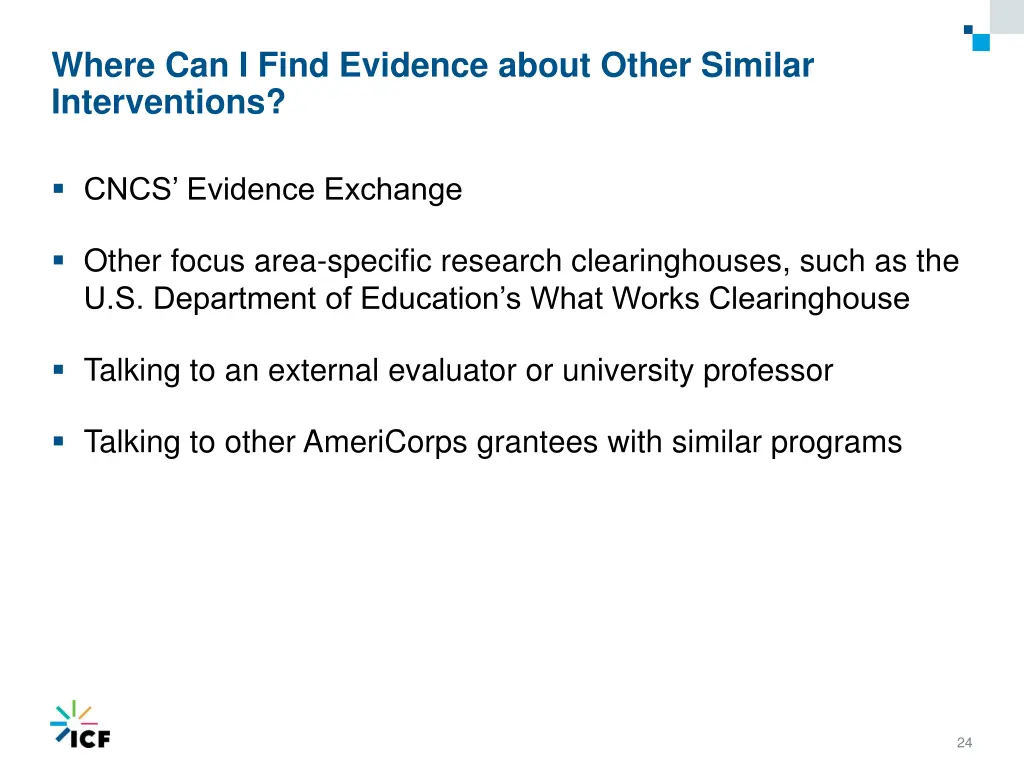 Where Can I Find Evidence about Other Similar Interventions?

▪ CNCS' Evidence Exchange

▪ Other focus area-specific research clearinghouses, such as the U.S. Department of Education's What Works Clearinghouse

▪ Talking to an external evaluator or university professor

▪ Talking to other AmeriCorps grantees with similar programs

ICF

24